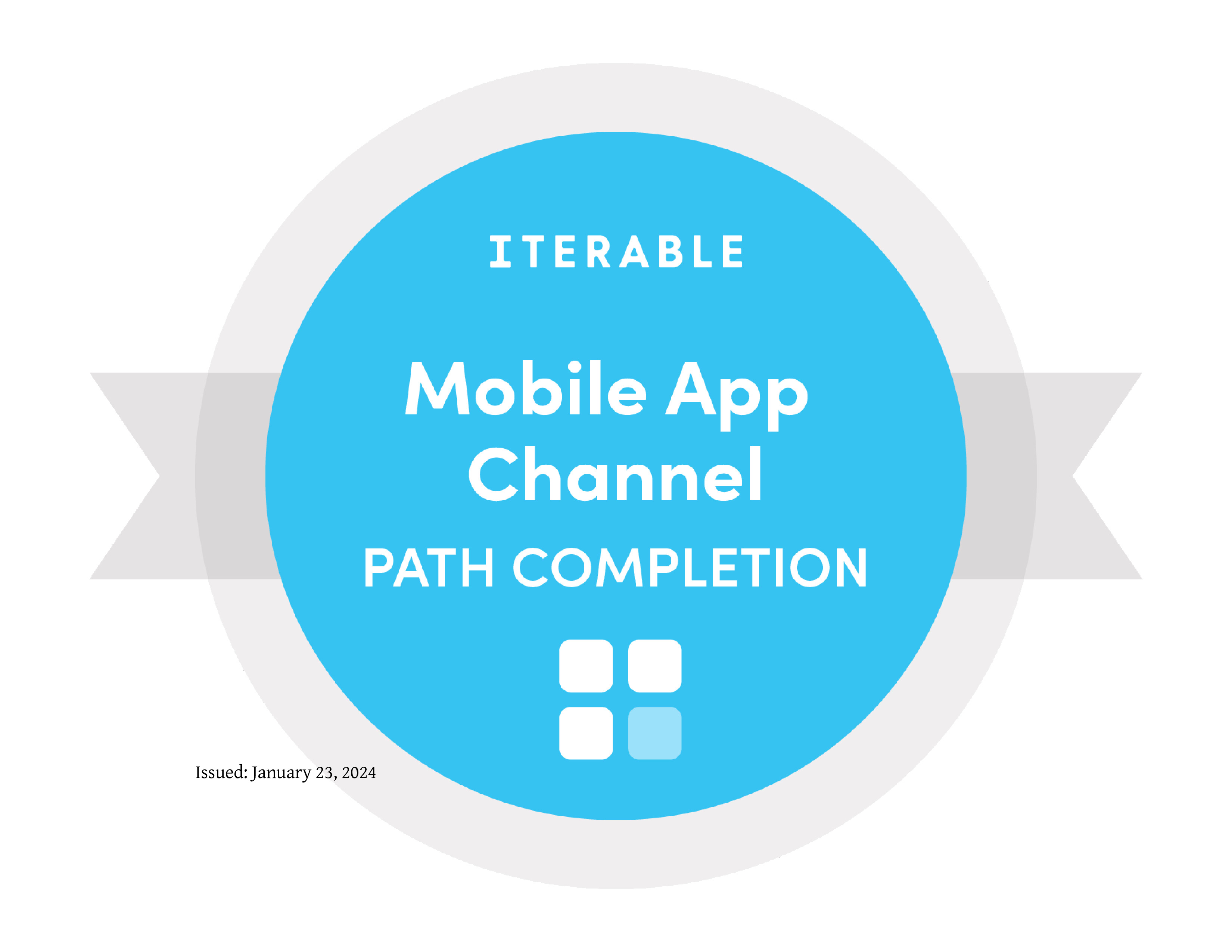 ITERABLE

Mobile App Channel

PATH COMPLETION

Issued: January 23, 2024